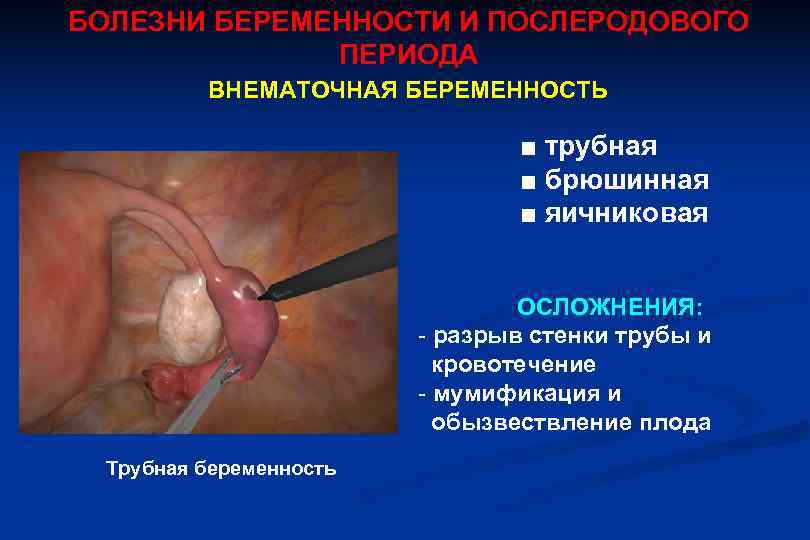 БОЛЕЗНИ БЕРЕМЕННОСТИ И ПОСЛЕРОДОВОГО ПЕРИОДА

ВНЕМАТОЧНАЯ БЕРЕМЕННОСТЬ

■ трубная
■ брюшинная
■ яичниковая

ОСЛОЖНЕНИЯ:
- разрыв стенки трубы и кровотечение
- мумификация и обызвествление плода

Трубная беременность